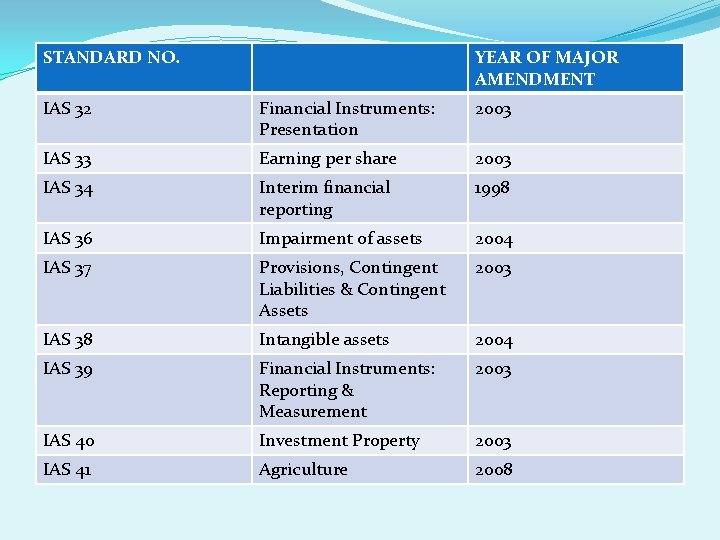 | STANDARD NO. | | YEAR OF MAJOR AMENDMENT |
|---|---|---|
| IAS 32 | Financial Instruments: Presentation | 2003 |
| IAS 33 | Earning per share | 2003 |
| IAS 34 | Interim financial reporting | 1998 |
| IAS 36 | Impairment of assets | 2004 |
| IAS 37 | Provisions, Contingent Liabilities & Contingent Assets | 2003 |
| IAS 38 | Intangible assets | 2004 |
| IAS 39 | Financial Instruments: Reporting & Measurement | 2003 |
| IAS 40 | Investment Property | 2003 |
| IAS 41 | Agriculture | 2008 |